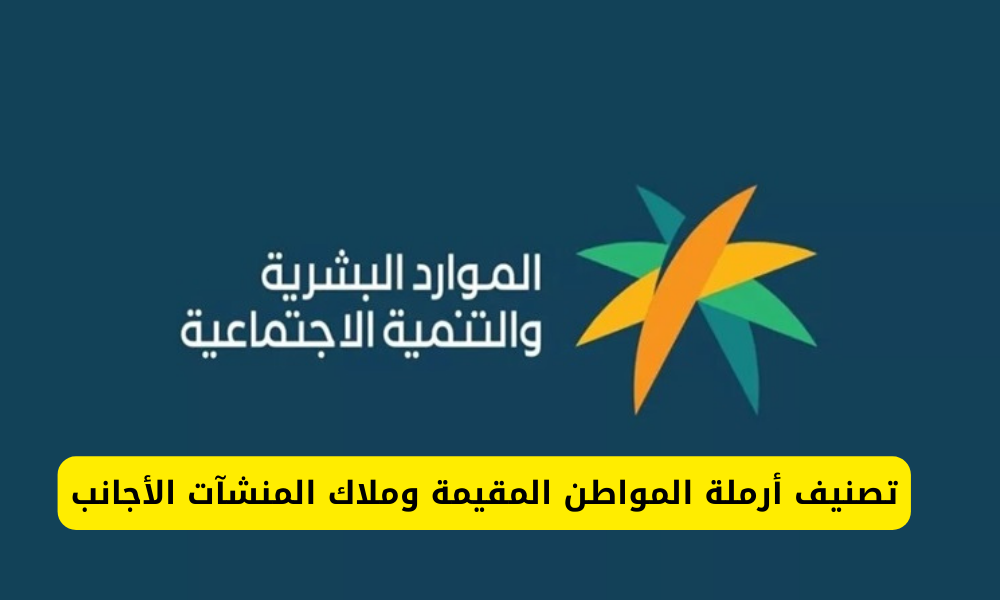 الموارد البشرية
والتنمية الاجتماعية

تصنيف أرملة المواطن المقيمة وملاك المنشآت الأجانب